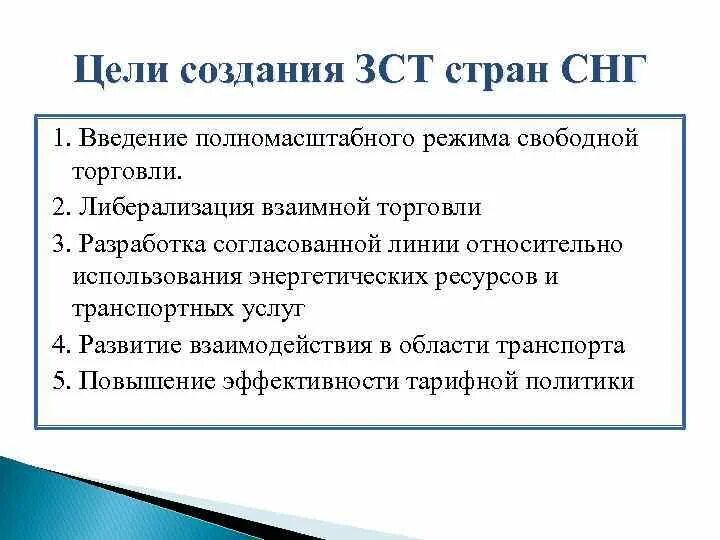 Цели создания ЗСТ стран СНГ

1. Введение полномасштабного режима свободной торговли.
2. Либерализация взаимной торговли
3. Разработка согласованной линии относительно использования энергетических ресурсов и транспортных услуг
4. Развитие взаимодействия в области транспорта
5. Повышение эффективности тарифной политики